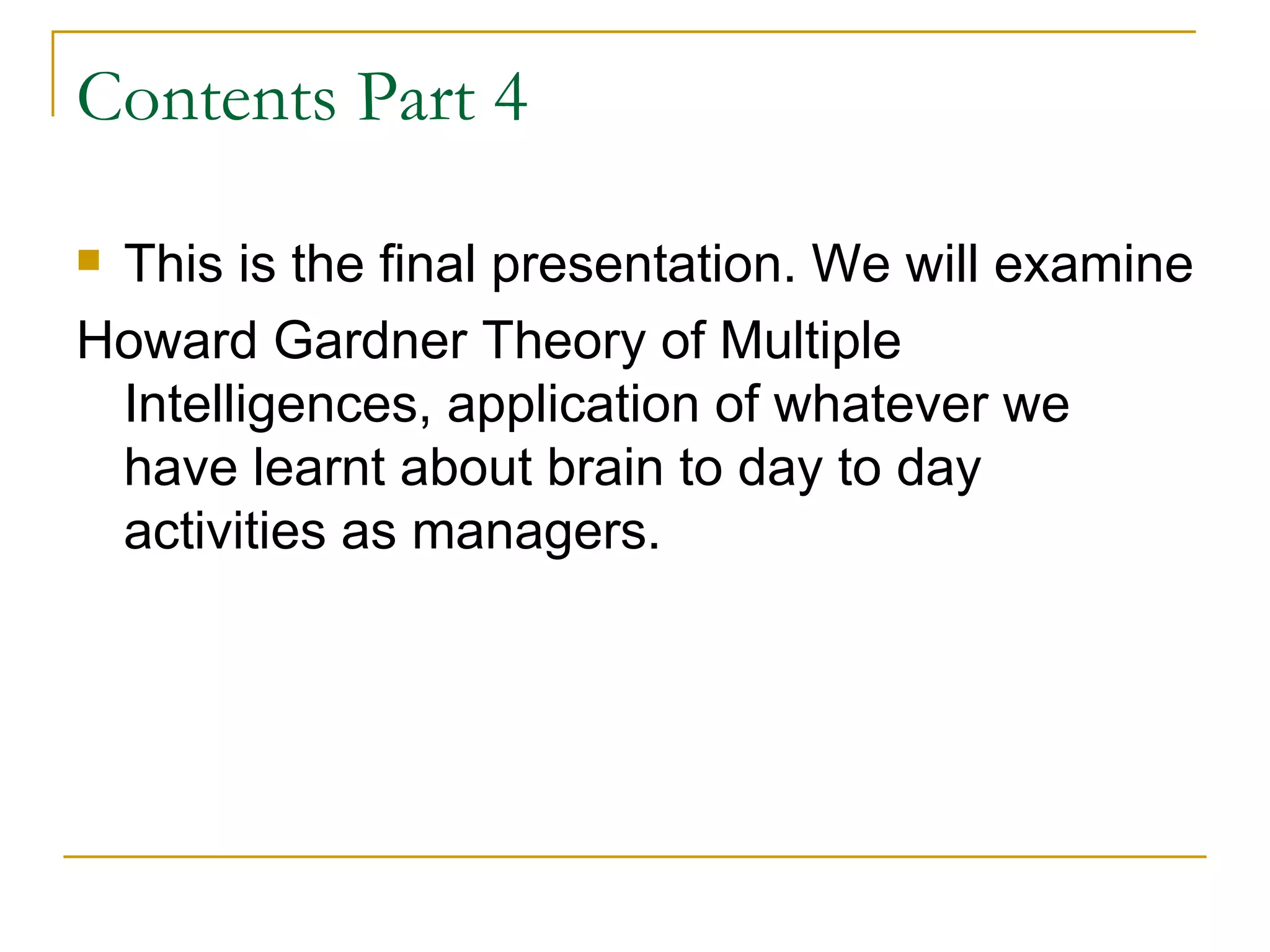 Contents Part 4

This is the final presentation. We will examine Howard Gardner Theory of Multiple Intelligences, application of whatever we have learnt about brain to day to day activities as managers.